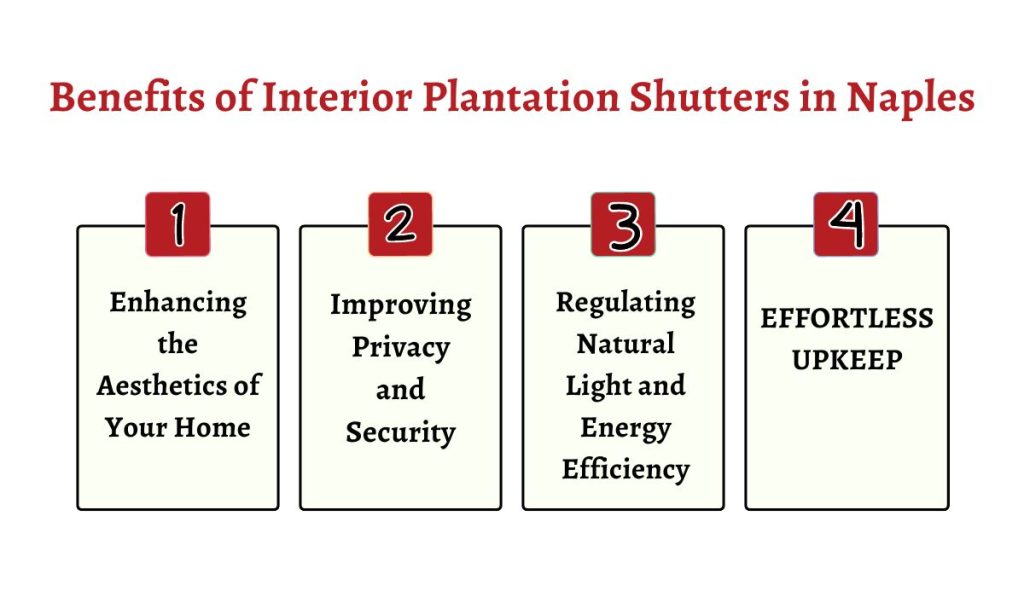 Benefits of Interior Plantation Shutters in Naples

1
Enhancing the Aesthetics of Your Home

2
Improving Privacy and Security

3
Regulating Natural Light and Energy Efficiency

4
EFFORTLESS UPKEEP